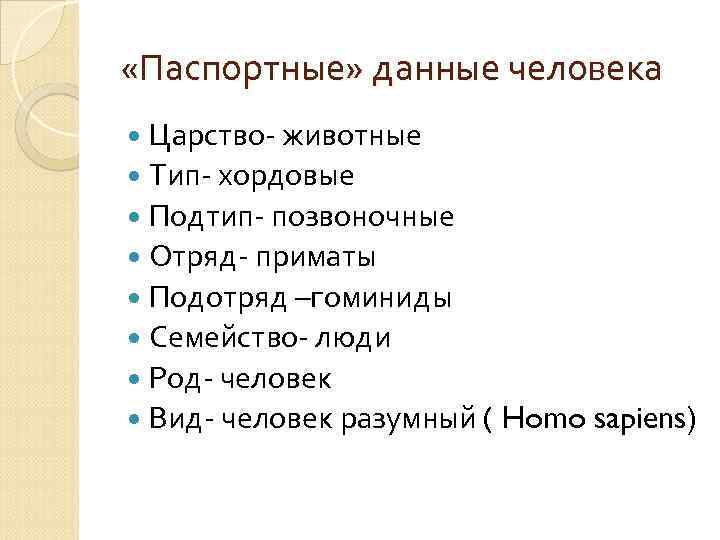 «Паспортные» данные человека

- Царство- животные
- Тип- хордовые
- Подтип- позвоночные
- Отряд- приматы
- Подотряд –гоминиды
- Семейство- люди
- Род- человек
- Вид- человек разумный ( Homo sapiens)